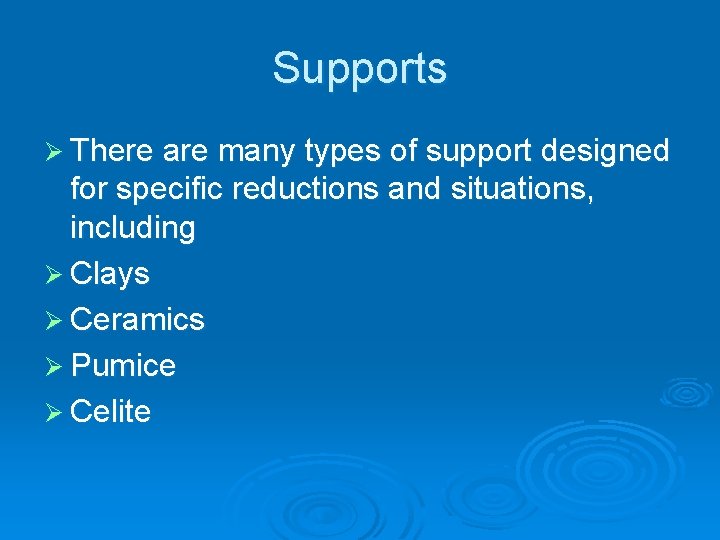 Supports

➢ There are many types of support designed for specific reductions and situations, including

➢ Clays

➢ Ceramics

➢ Pumice

➢ Celite